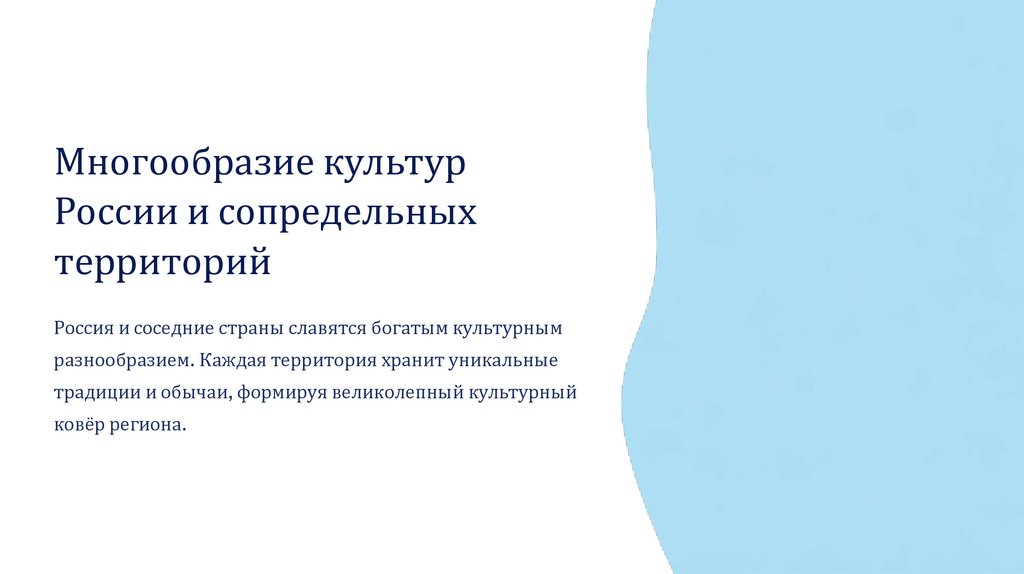 Многообразие культур России и сопредельных территорий

Россия и соседние страны славятся богатым культурным разнообразием. Каждая территория хранит уникальные традиции и обычаи, формируя великолепный культурный ковёр региона.